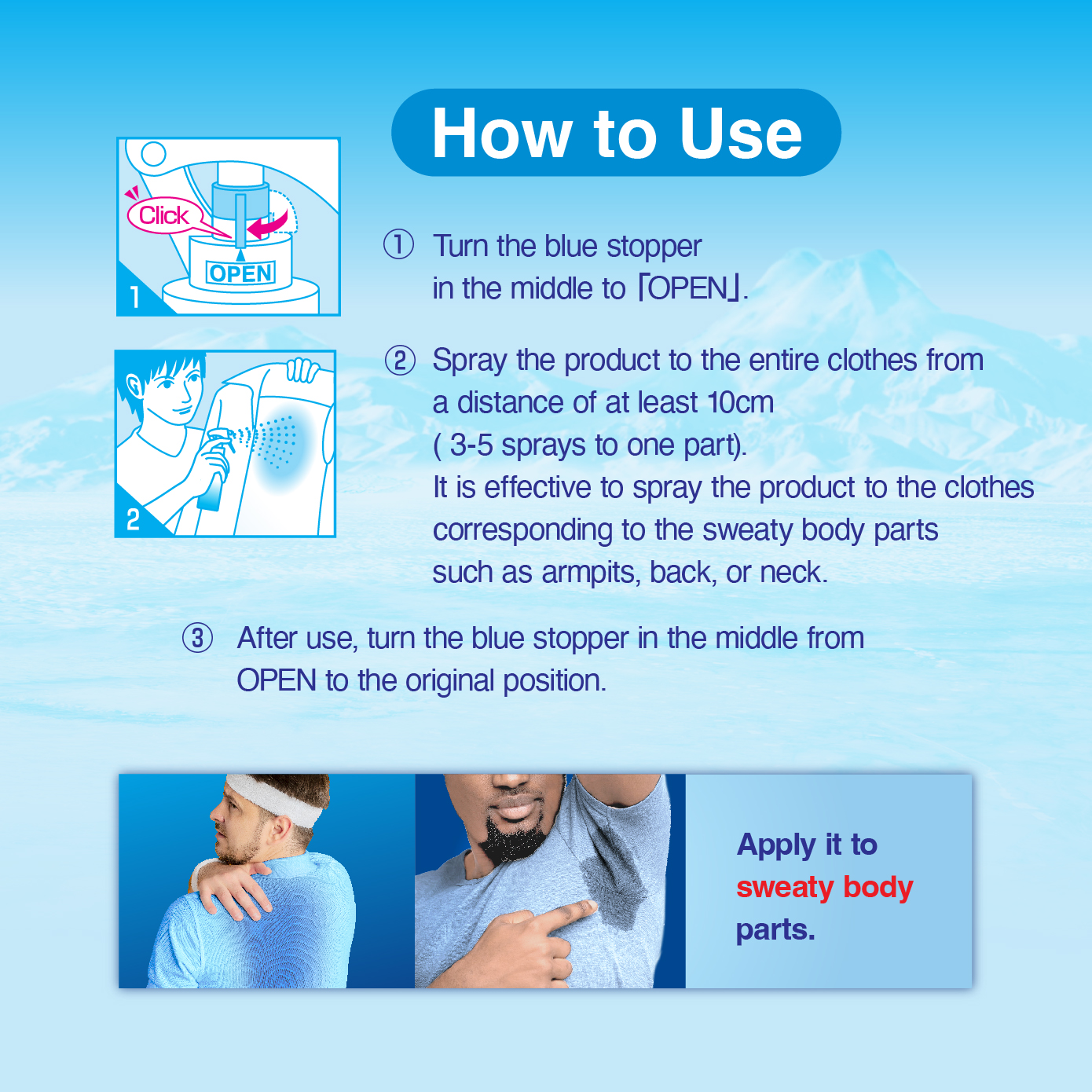 How to Use

Click

OPEN

1

2

① Turn the blue stopper in the middle to 「OPEN」.

② Spray the product to the entire clothes from a distance of at least 10cm ( 3-5 sprays to one part).
It is effective to spray the product to the clothes corresponding to the sweaty body parts such as armpits, back, or neck.

③ After use, turn the blue stopper in the middle from OPEN to the original position.

Apply it to sweaty body parts.